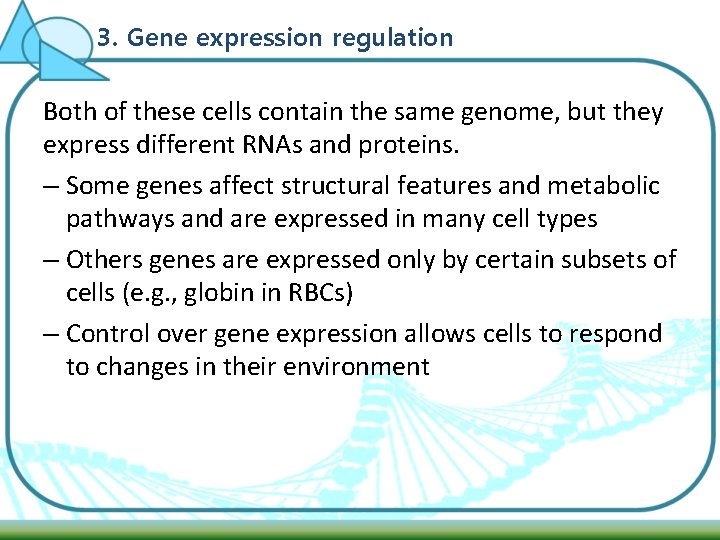 3. Gene expression regulation

Both of these cells contain the same genome, but they express different RNAs and proteins.

– Some genes affect structural features and metabolic pathways and are expressed in many cell types

– Others genes are expressed only by certain subsets of cells (e.g., globin in RBCs)

– Control over gene expression allows cells to respond to changes in their environment